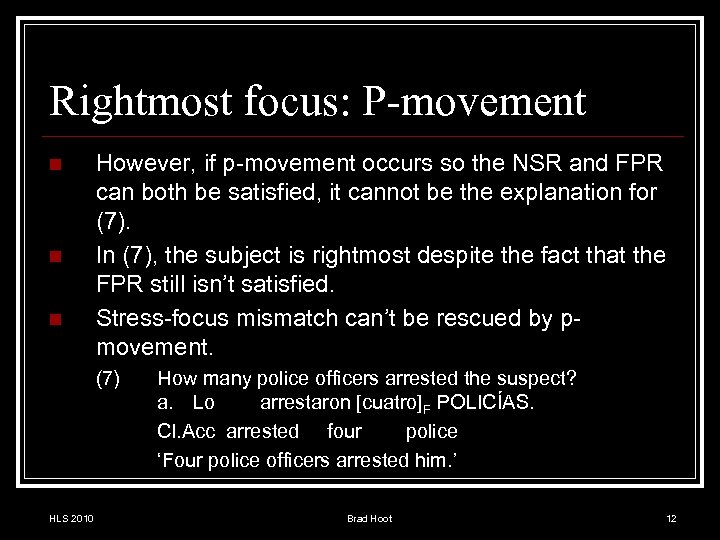 Rightmost focus: P-movement

However, if p-movement occurs so the NSR and FPR can both be satisfied, it cannot be the explanation for (7).

In (7), the subject is rightmost despite the fact that the FPR still isn't satisfied.

Stress-focus mismatch can't be rescued by p-movement.

(7) How many police officers arrested the suspect?
a. Lo arrestaron [cuatro]$_F$ POLICÍAS.
Cl.Acc arrested four police
'Four police officers arrested him.'

HLS 2010
Brad Hoot
12